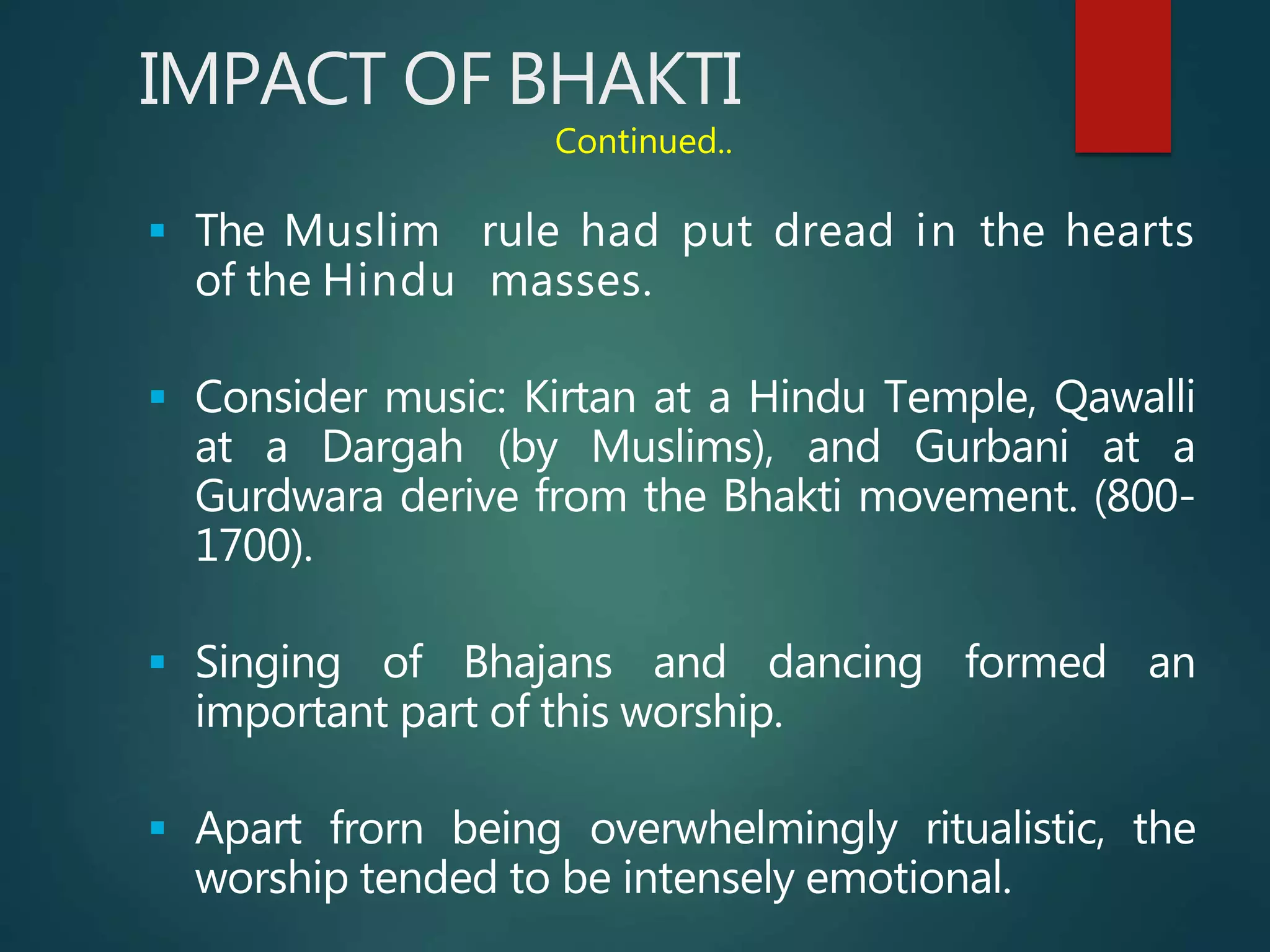 IMPACT OF BHAKTI
Continued..

▪ The Muslim rule had put dread in the hearts of the Hindu masses.

▪ Consider music: Kirtan at a Hindu Temple, Qawalli at a Dargah (by Muslims), and Gurbani at a Gurdwara derive from the Bhakti movement. (800-1700).

▪ Singing of Bhajans and dancing formed an important part of this worship.

▪ Apart frorn being overwhelmingly ritualistic, the worship tended to be intensely emotional.